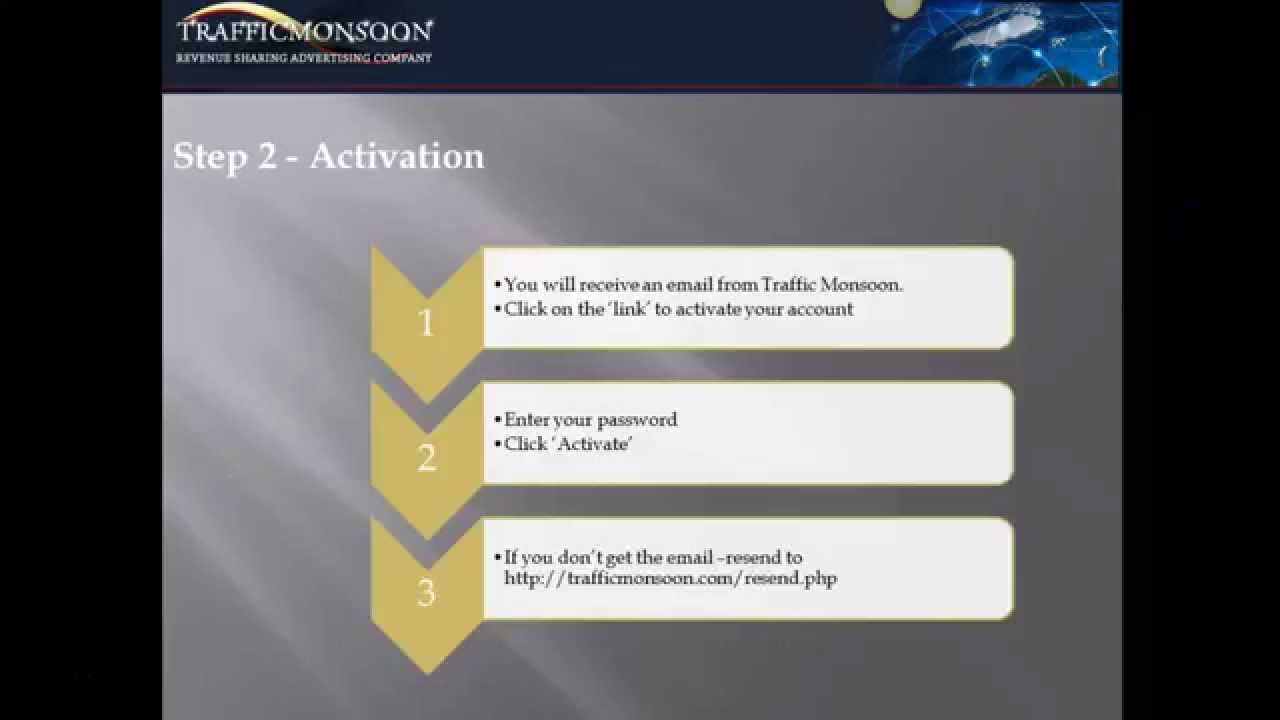 TRAFFICMONSOON
REVENUE SHARING ADVERTISING COMPANY

Step 2 - Activation

1
• You will receive an email from Traffic Monsoon.
• Click on the 'link' to activate your account

2
• Enter your password
• Click 'Activate'

3
• If you don't get the email –resend to http://trafficmonsoon.com/resend.php